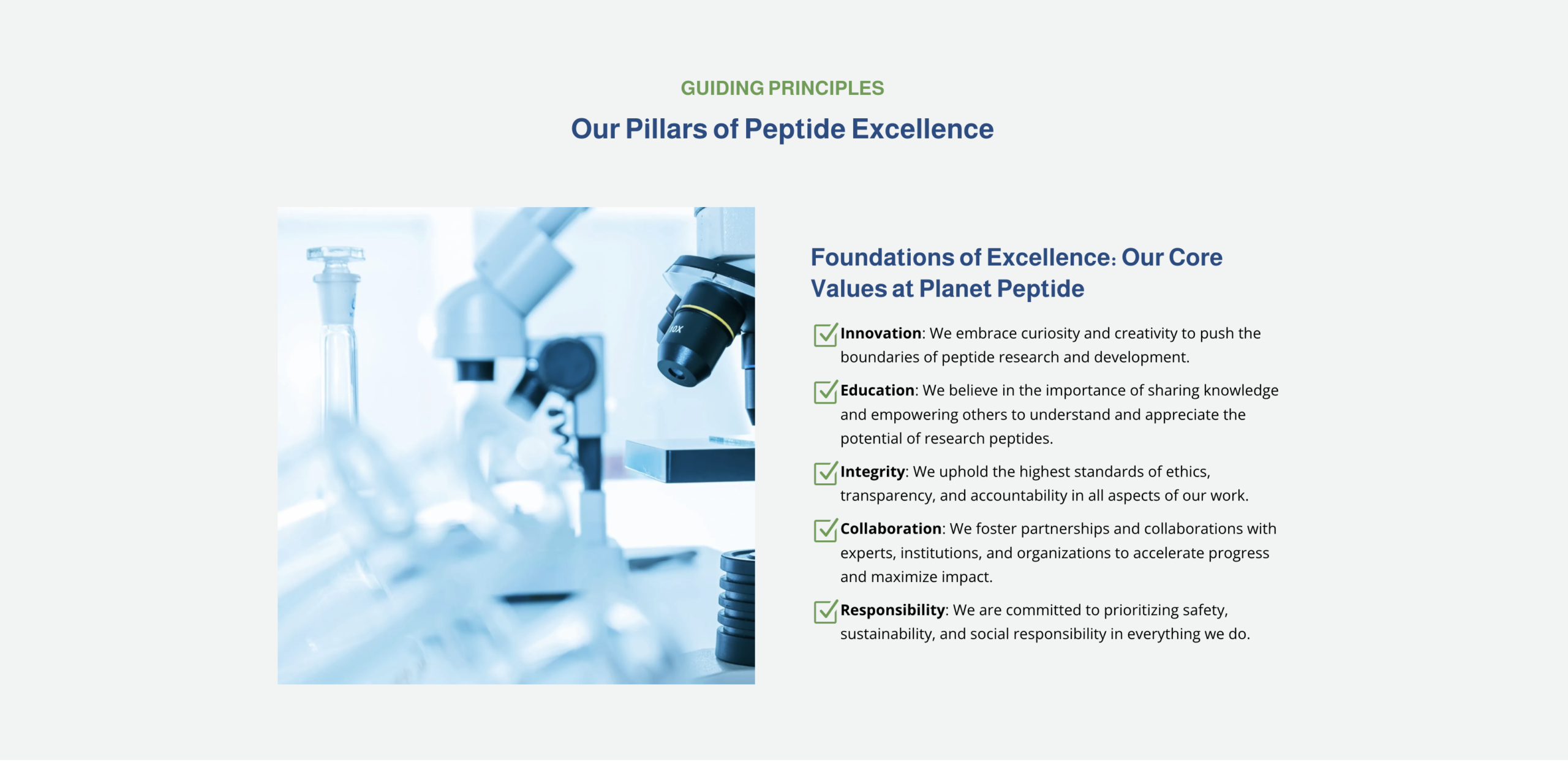 GUIDING PRINCIPLES

Our Pillars of Peptide Excellence

10X

Foundations of Excellence: Our Core Values at Planet Peptide

Innovation: We embrace curiosity and creativity to push the boundaries of peptide research and development.

Education: We believe in the importance of sharing knowledge and empowering others to understand and appreciate the potential of research peptides.

Integrity: We uphold the highest standards of ethics, transparency, and accountability in all aspects of our work.

Collaboration: We foster partnerships and collaborations with experts, institutions, and organizations to accelerate progress and maximize impact.

Responsibility: We are committed to prioritizing safety, sustainability, and social responsibility in everything we do.